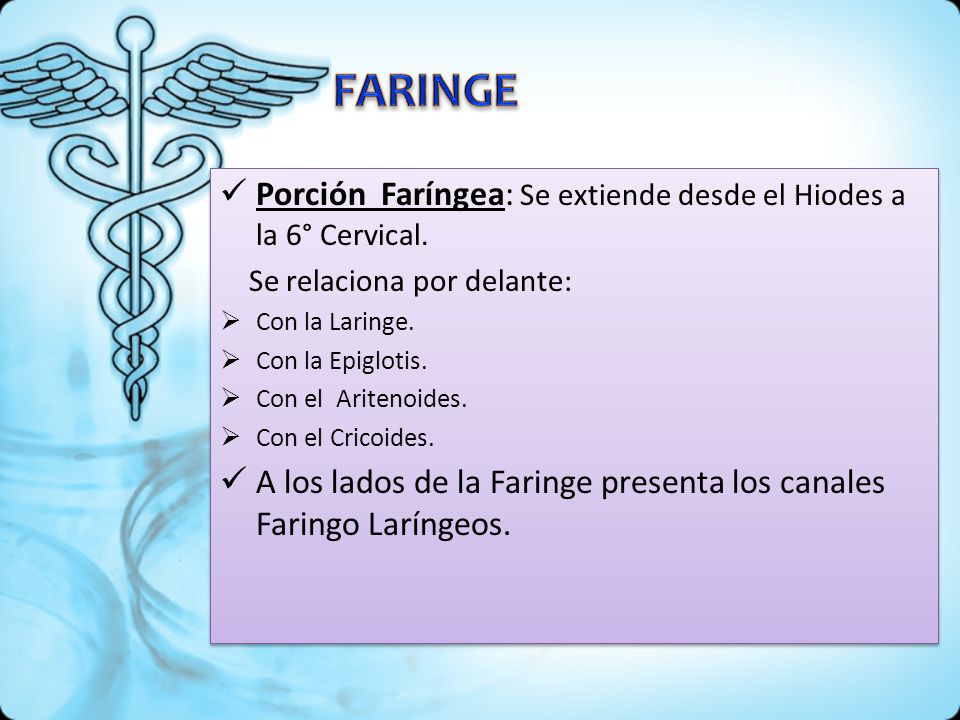 FARINGE

✓ Porción Faríngea: Se extiende desde el Hiodes a la 6° Cervical.

Se relaciona por delante:

➢ Con la Laringe.
➢ Con la Epiglotis.
➢ Con el Aritenoides.
➢ Con el Cricoides.

✓ A los lados de la Faringe presenta los canales Faringo Laríngeos.